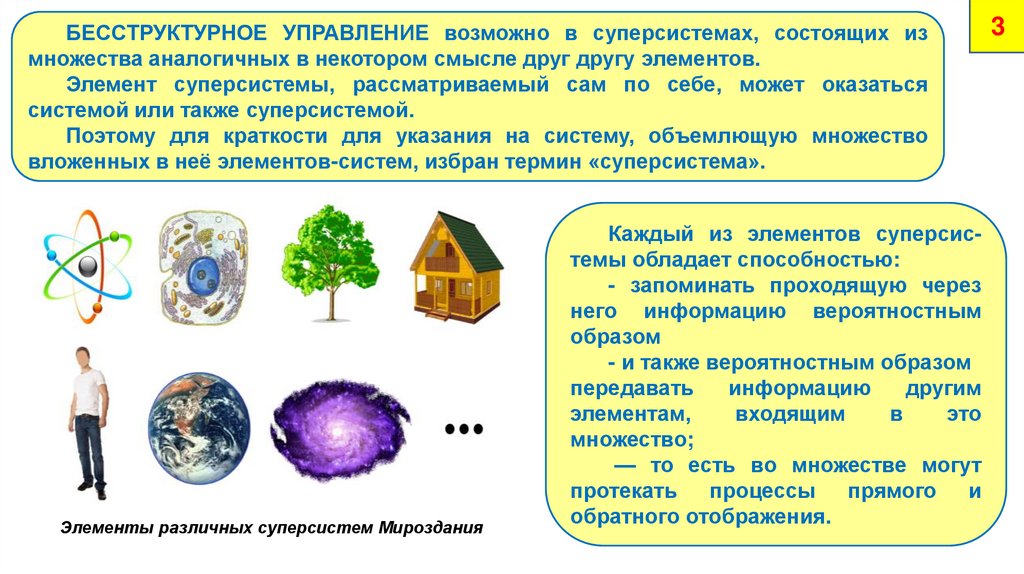 3

БЕССТРУКТУРНОЕ УПРАВЛЕНИЕ возможно в суперсистемах, состоящих из множества аналогичных в некотором смысле друг другу элементов.

Элемент суперсистемы, рассматриваемый сам по себе, может оказаться системой или также суперсистемой.

Поэтому для краткости для указания на систему, объемлющую множество вложенных в неё элементов-систем, избран термин «суперсистема».

...

Элементы различных суперсистем Мироздания

Каждый из элементов суперсистемы обладает способностью:

- запоминать проходящую через него информацию вероятностным образом

- и также вероятностным образом передавать информацию другим элементам, входящим в это множество;

— то есть во множестве могут протекать процессы прямого и обратного отображения.